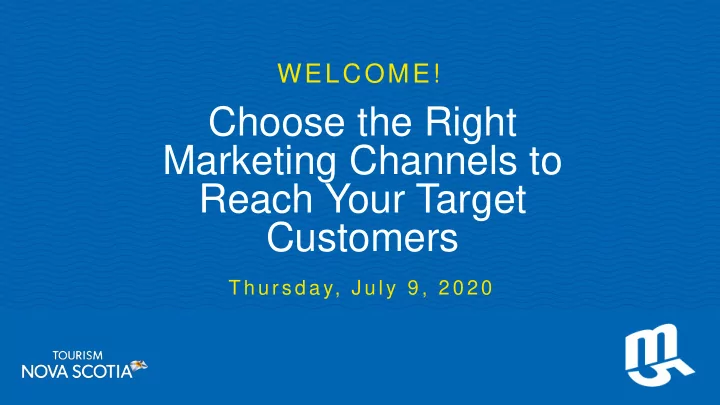 WELCOME!

Choose the Right Marketing Channels to Reach Your Target Customers

Thursday, July 9, 2020

TOURISM
NOVA SCOTIA